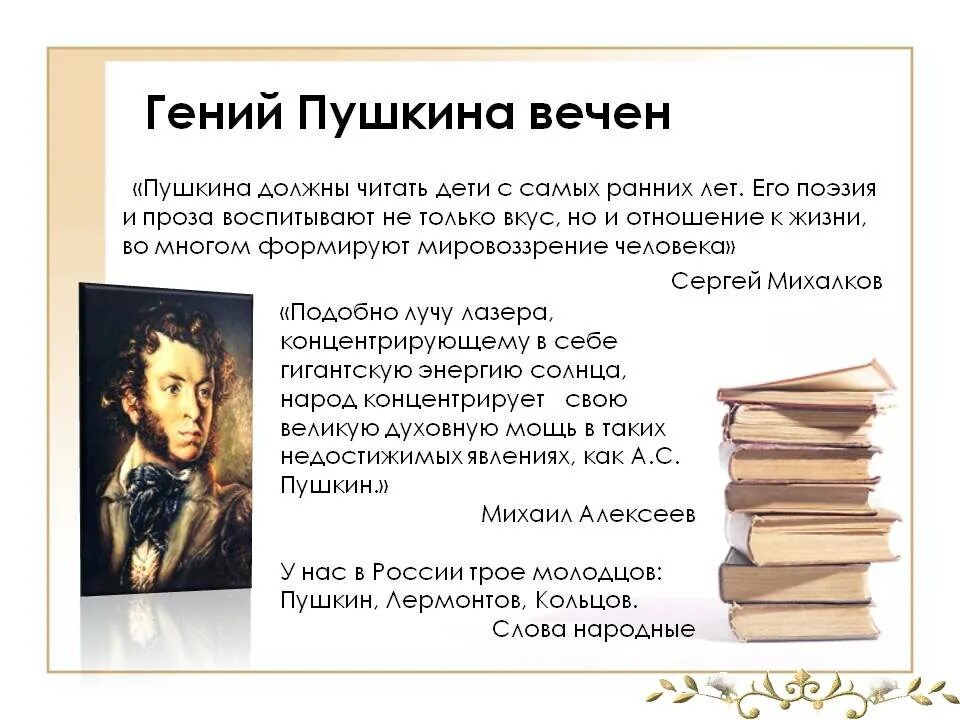 Гений Пушкина вечен

«Пушкина должны читать дети с самых ранних лет. Его поэзия и проза воспитывают не только вкус, но и отношение к жизни, во многом формируют мировоззрение человека»

Сергей Михалков

«Подобно лучу лазера, концентрирующему в себе гигантскую энергию солнца, народ концентрирует свою великую духовную мощь в таких недостижимых явлениях, как А.С. Пушкин.»

Михаил Алексеев

У нас в России трое молодцов:
Пушкин, Лермонтов, Кольцов.

Слова народные